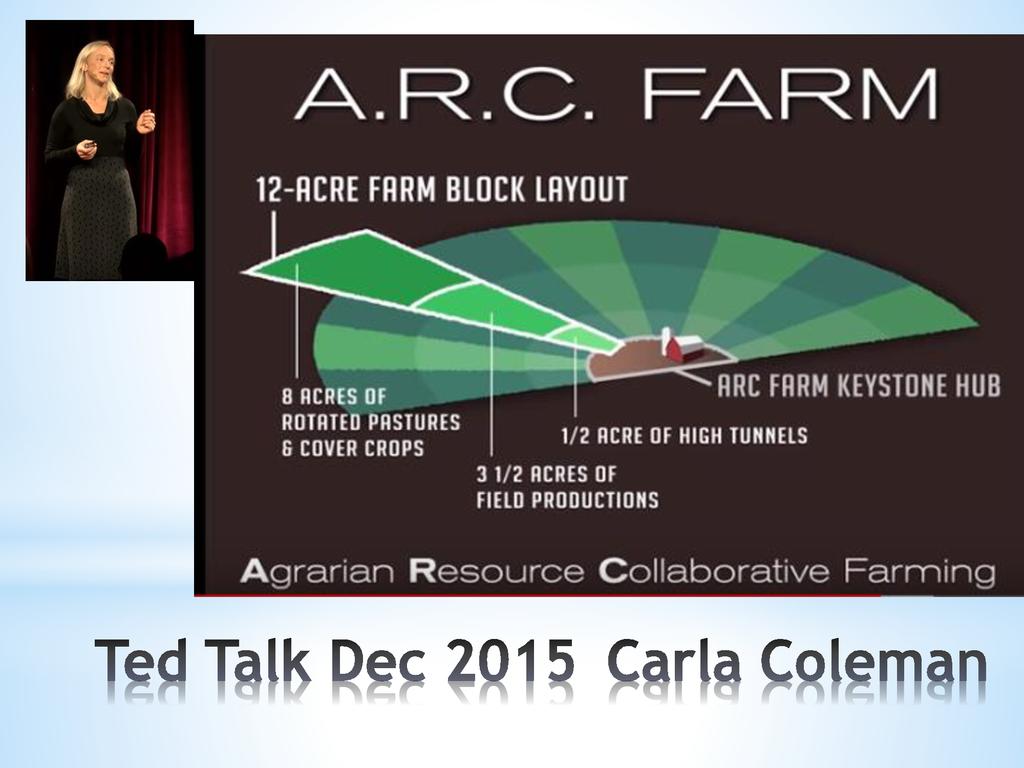 A.R.C. FARM

12-ACRE FARM BLOCK LAYOUT

8 ACRES OF ROTATED PASTURES & COVER CROPS

3 1/2 ACRES OF FIELD PRODUCTIONS

1/2 ACRE OF HIGH TUNNELS

ARC FARM KEYSTONE HUB

Agrarian Resource Collaborative Farming

Ted Talk Dec 2015 Carla Coleman